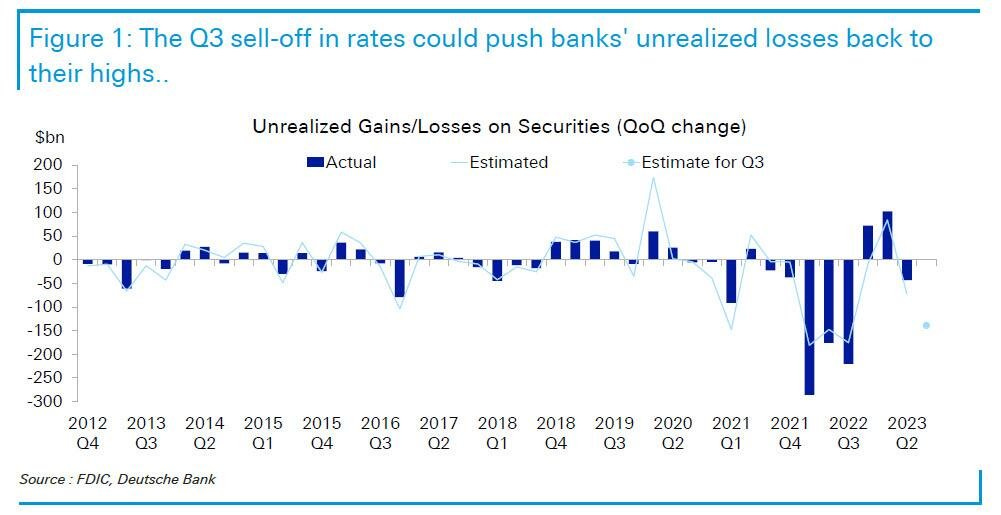 Figure 1: The Q3 sell-off in rates could push banks' unrealized losses back to their highs..

Unrealized Gains/Losses on Securities (QoQ change)

$bn

Actual
Estimated
Estimate for Q3

200
150
100
50
0
-50
-100
-150
-200
-250
-300

2012 Q4
2013 Q3
2014 Q2
2015 Q1
2015 Q4
2016 Q3
2017 Q2
2018 Q1
2018 Q4
2019 Q3
2020 Q2
2021 Q1
2021 Q4
2022 Q3
2023 Q2

Source : FDIC, Deutsche Bank